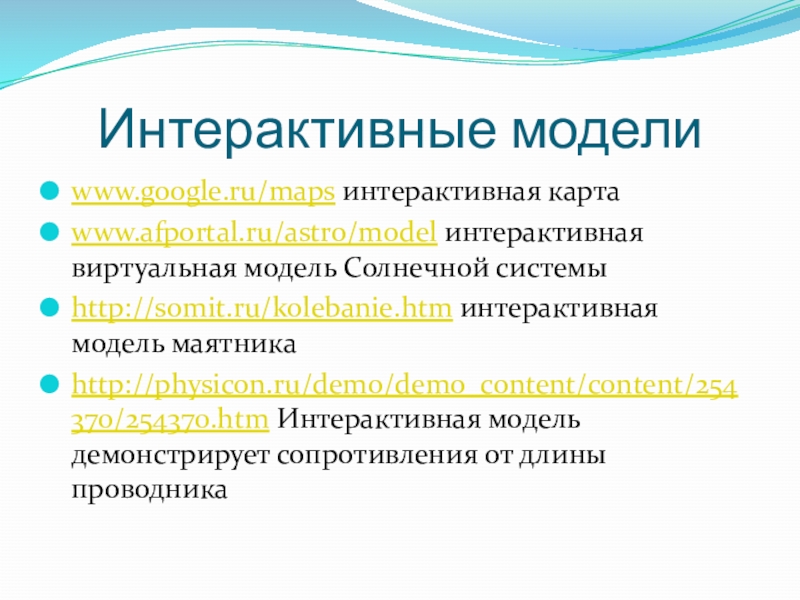 Интерактивные модели

www.google.ru/maps интерактивная карта

www.afportal.ru/astro/model интерактивная виртуальная модель Солнечной системы

http://somit.ru/kolebanie.htm интерактивная модель маятника

http://physicon.ru/demo/demo_content/content/254370/254370.htm Интерактивная модель демонстрирует сопротивления от длины проводника